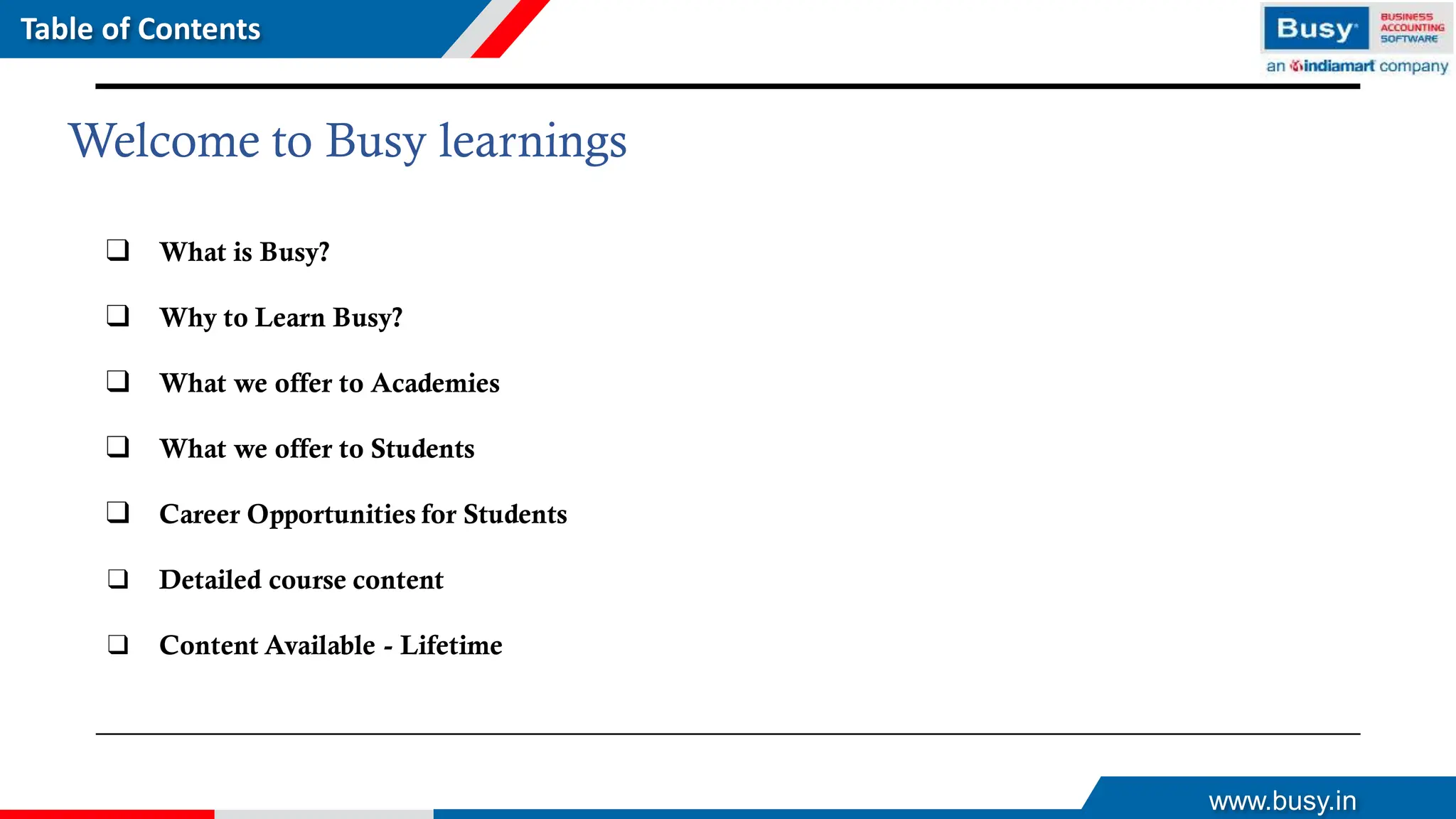 Table of Contents

Busy BUSINESS ACCOUNTING SOFTWARE
an indiamart company

Welcome to Busy learnings

❑ What is Busy?

❑ Why to Learn Busy?

❑ What we offer to Academies

❑ What we offer to Students

❑ Career Opportunities for Students

❑ Detailed course content

❑ Content Available - Lifetime

www.busy.in